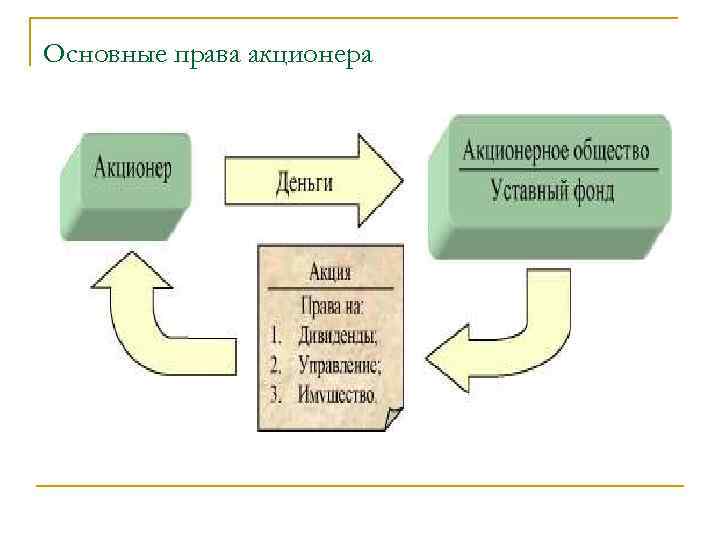 Основные права акционера

Акционер

Деньги

Акционерное общество

Уставный фонд

Акция

Права на:

1. Дивиденды;

2. Управление;

3. Имущество.